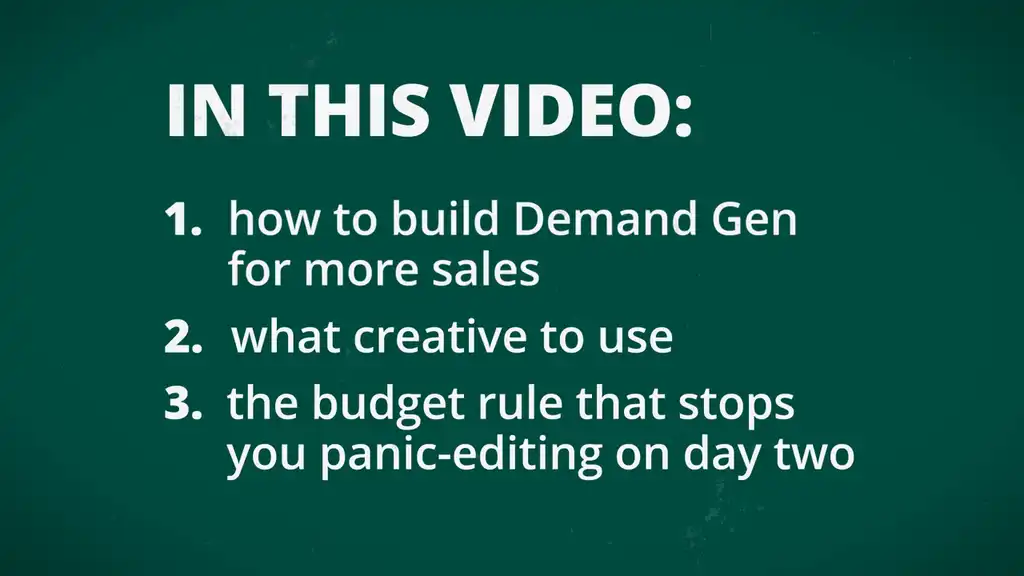 IN THIS VIDEO:

1. how to build Demand Gen for more sales

2. what creative to use

3. the budget rule that stops you panic-editing on day two